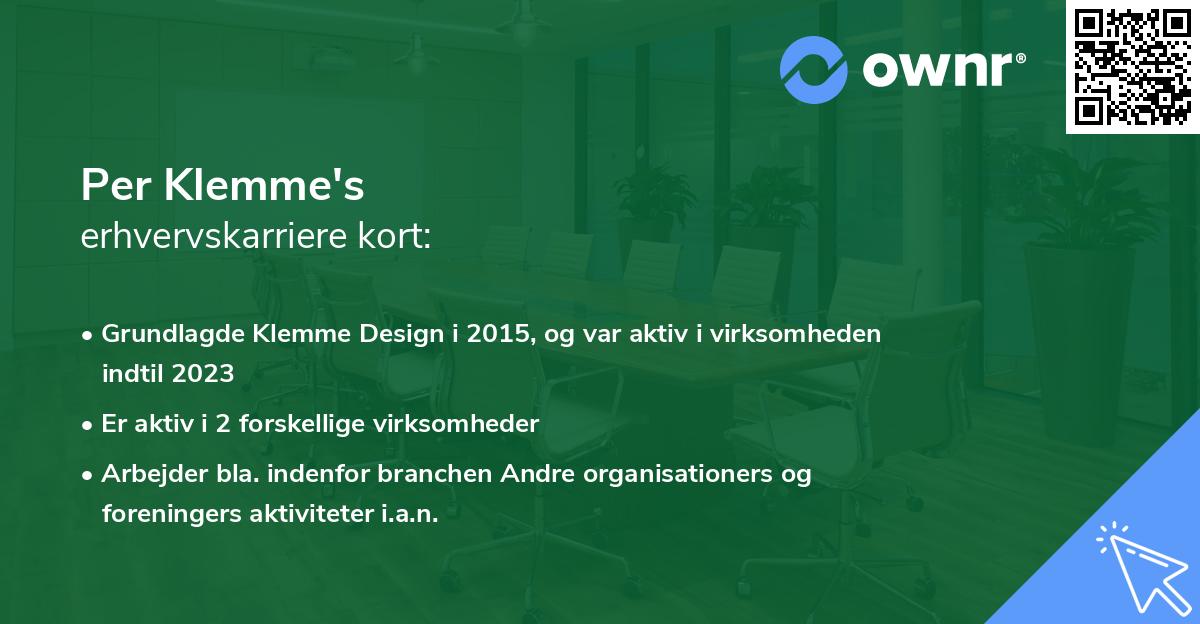 ownr®

Per Klemme's
erhvervskarriere kort:

• Grundlagde Klemme Design i 2015, og var aktiv i virksomheden indtil 2023
• Er aktiv i 2 forskellige virksomheder
• Arbejder bla. indenfor branchen Andre organisationers og foreningers aktiviteter i.a.n.